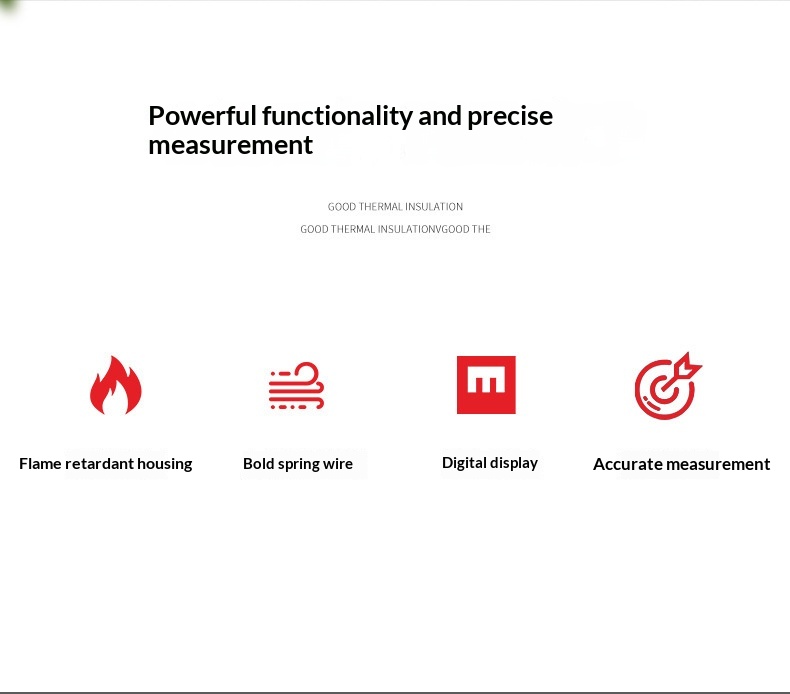 Powerful functionality and precise measurement

GOOD THERMAL INSULATION

GOOD THERMAL INSULATIONVGOOD THE

Flame retardant housing

Bold spring wire

Digital display

Accurate measurement